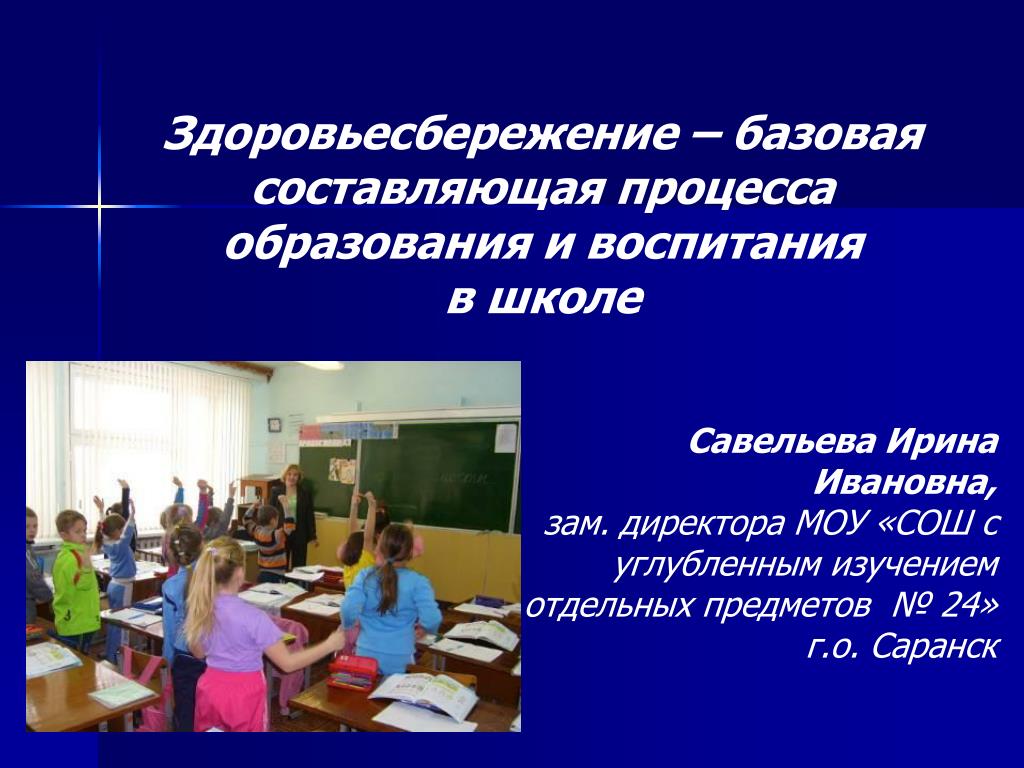 Здоровьесбережение – базовая составляющая процесса образования и воспитания в школе

Савельева Ирина Ивановна,
зам. директора МОУ «СОШ с углубленным изучением отдельных предметов № 24»
г.о. Саранск